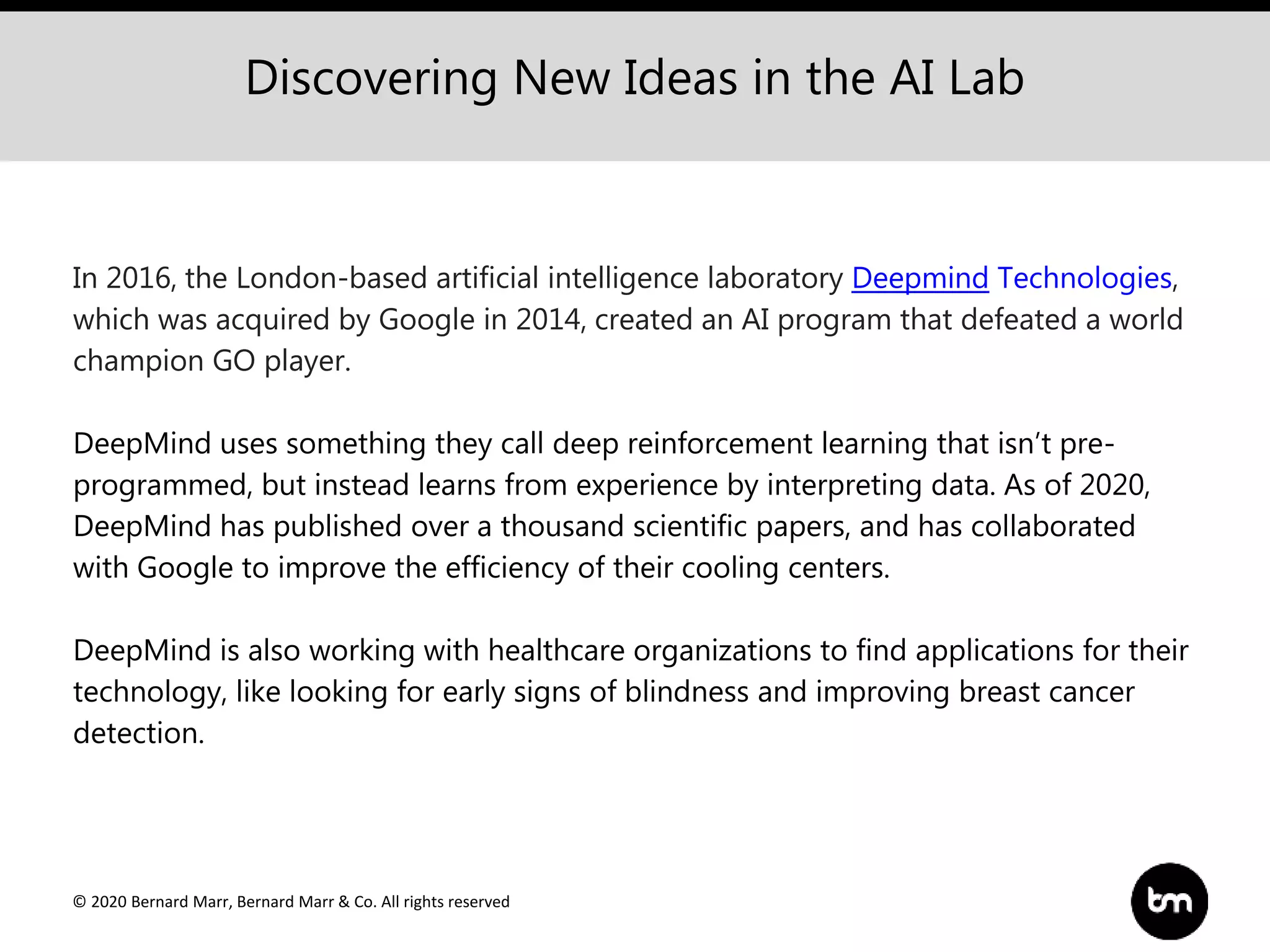 Discovering New Ideas in the AI Lab

In 2016, the London-based artificial intelligence laboratory Deepmind Technologies, which was acquired by Google in 2014, created an AI program that defeated a world champion GO player.

DeepMind uses something they call deep reinforcement learning that isn't pre-programmed, but instead learns from experience by interpreting data. As of 2020, DeepMind has published over a thousand scientific papers, and has collaborated with Google to improve the efficiency of their cooling centers.

DeepMind is also working with healthcare organizations to find applications for their technology, like looking for early signs of blindness and improving breast cancer detection.

© 2020 Bernard Marr, Bernard Marr & Co. All rights reserved

bm